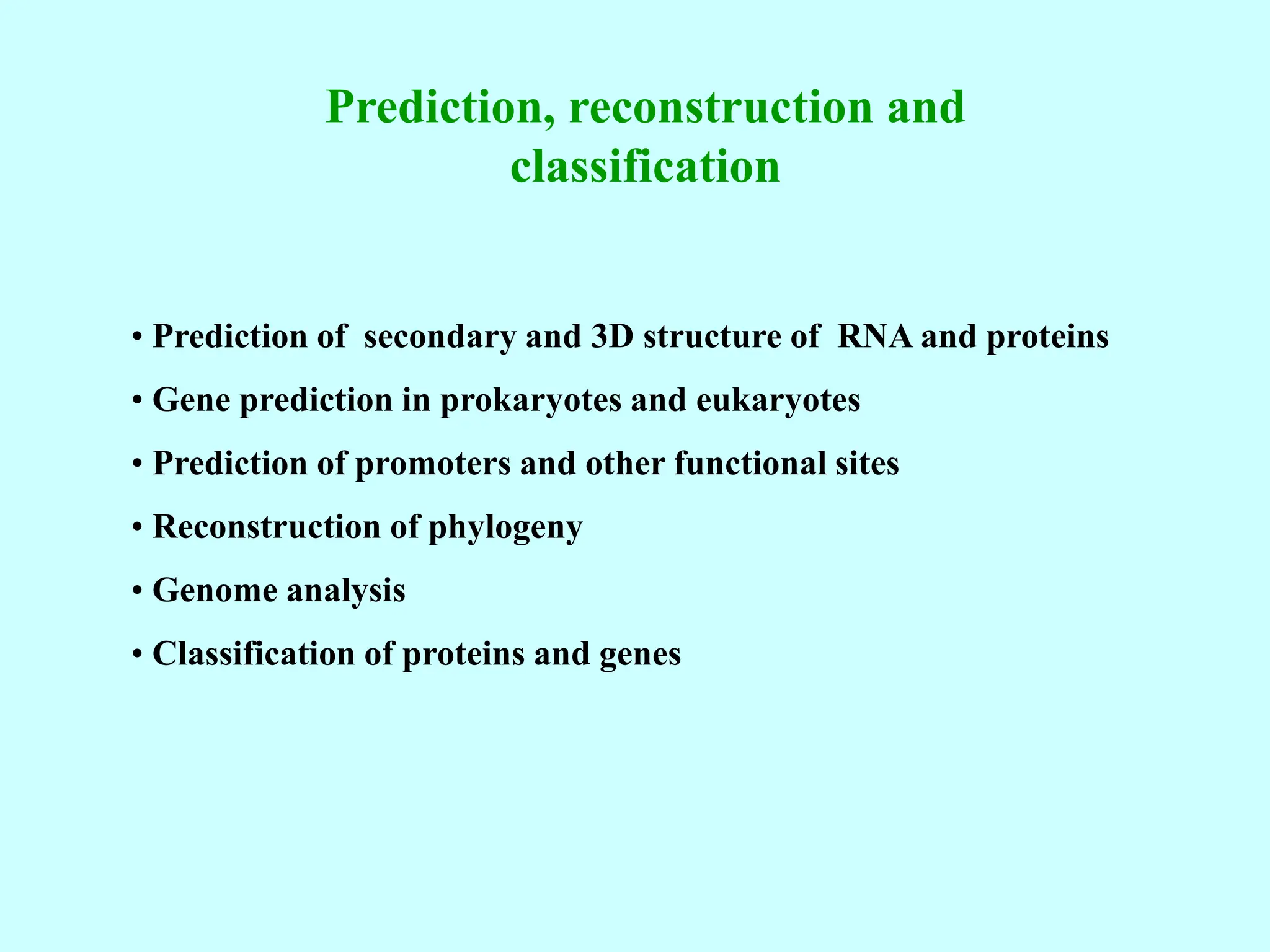 Prediction, reconstruction and classification

• Prediction of secondary and 3D structure of RNA and proteins
• Gene prediction in prokaryotes and eukaryotes
• Prediction of promoters and other functional sites
• Reconstruction of phylogeny
• Genome analysis
• Classification of proteins and genes